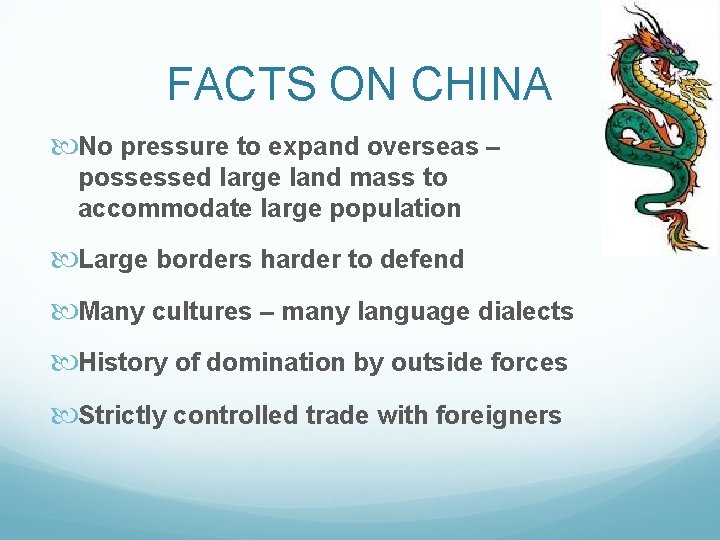 FACTS ON CHINA

No pressure to expand overseas – possessed large land mass to accommodate large population

Large borders harder to defend

Many cultures – many language dialects

History of domination by outside forces

Strictly controlled trade with foreigners